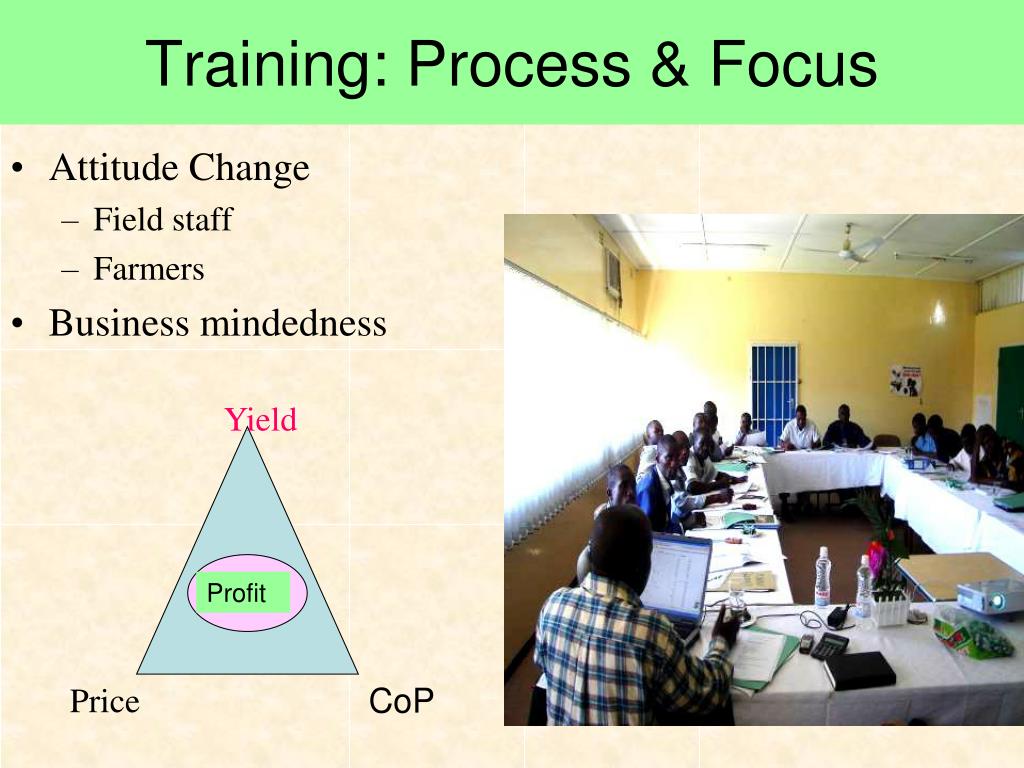 Training: Process & Focus

• Attitude Change
– Field staff
– Farmers
• Business mindedness

Yield

Profit

Price

CoP